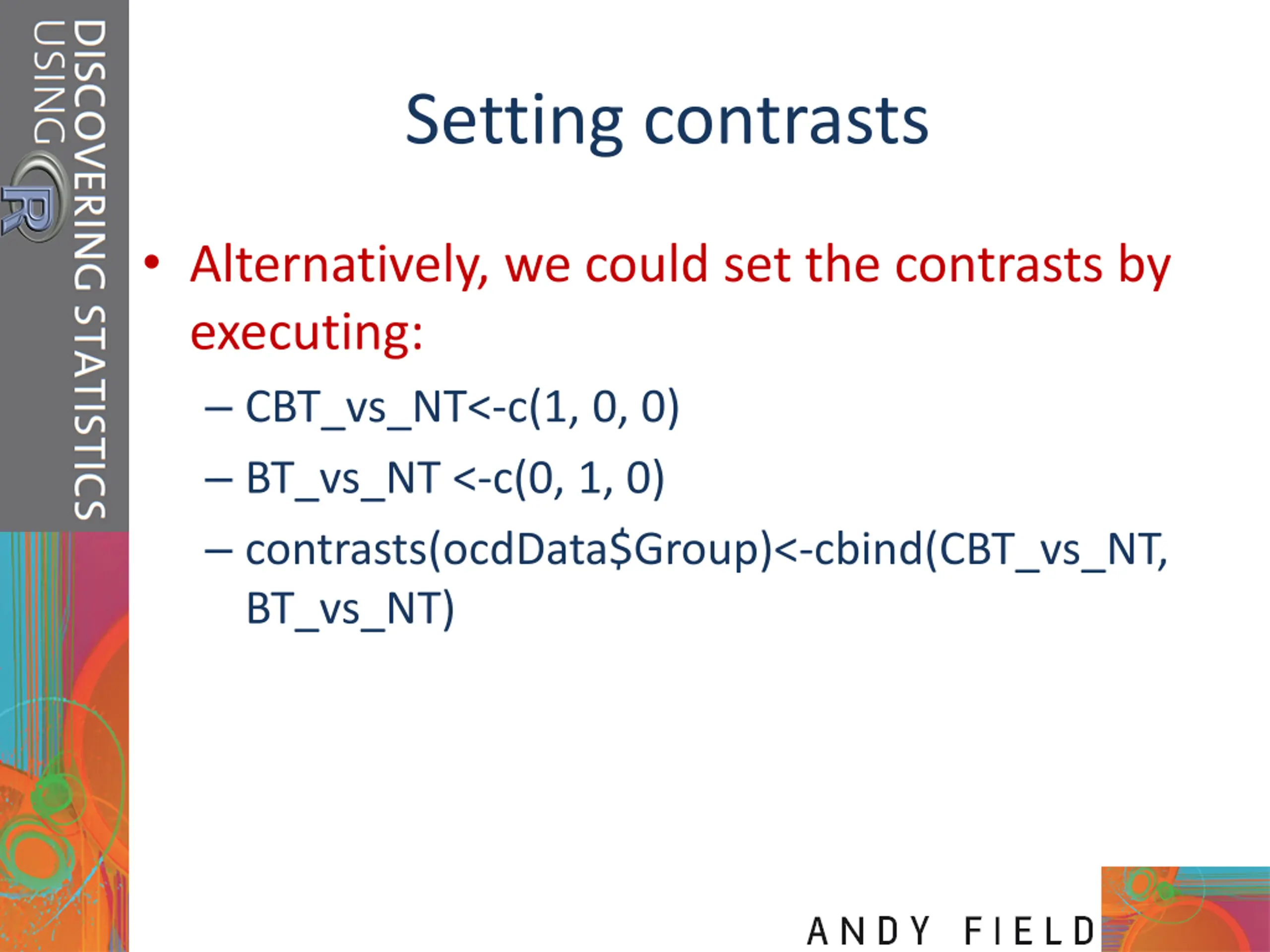 DISCOVERING STATISTICS USING R

Setting contrasts

• Alternatively, we could set the contrasts by executing:
– CBT_vs_NT<-c(1, 0, 0)
– BT_vs_NT <-c(0, 1, 0)
– contrasts(ocdData$Group)<-cbind(CBT_vs_NT, BT_vs_NT)

ANDY FIELD